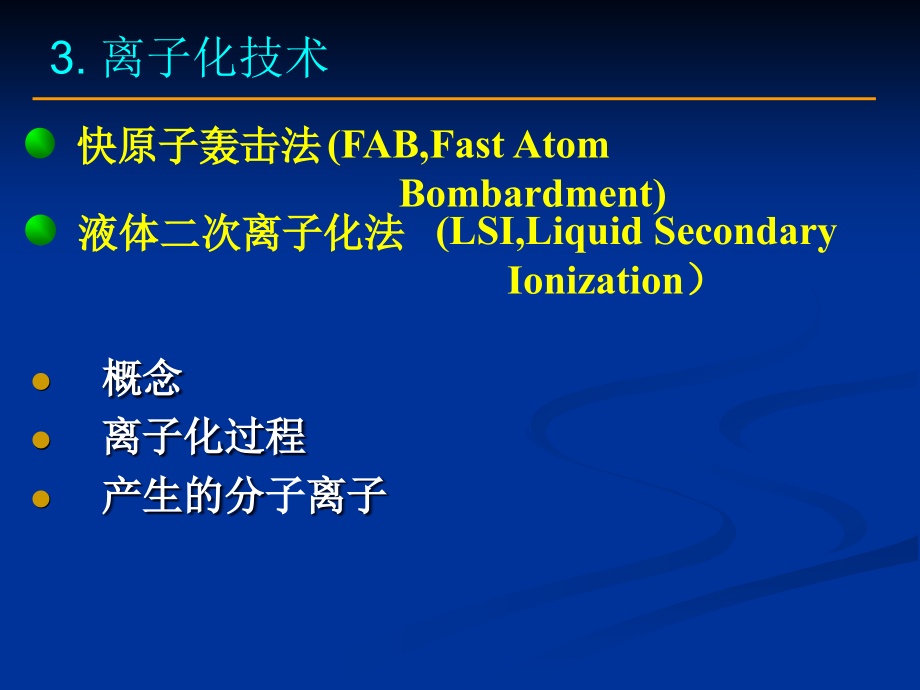 3. 离子化技术

快原子轰击法 (FAB,Fast Atom Bombardment)

液体二次离子化法 (LSI,Liquid Secondary Ionization）

概念

离子化过程

产生的分子离子